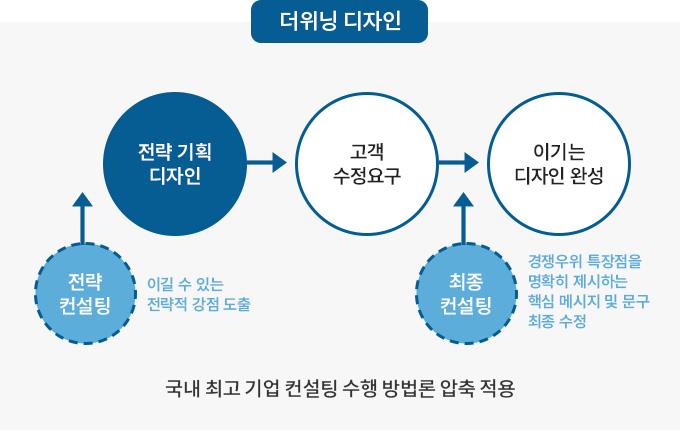 더위닝 디자인

전략 기획 디자인

고객 수정요구

이기는 디자인 완성

전략 컨설팅

이길 수 있는 전략적 강점 도출

최종 컨설팅

경쟁우위 특장점을 명확히 제시하는 핵심 메시지 및 문구 최종 수정

국내 최고 기업 컨설팅 수행 방법론 압축 적용